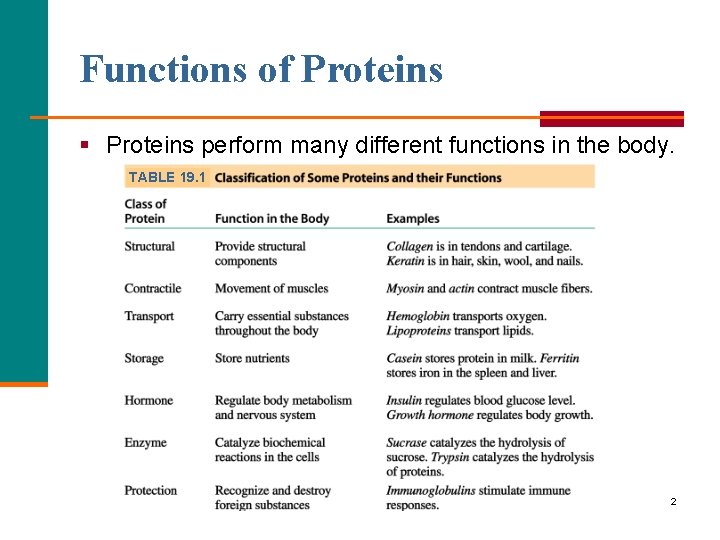 Functions of Proteins

▪ Proteins perform many different functions in the body.

TABLE 19.1 Classification of Some Proteins and their Functions

| Class of Protein | Function in the Body | Examples |
|---|---|---|
| Structural | Provide structural components | Collagen is in tendons and cartilage. Keratin is in hair, skin, wool, and nails. |
| Contractile | Movement of muscles | Myosin and actin contract muscle fibers. |
| Transport | Carry essential substances throughout the body | Hemoglobin transports oxygen. Lipoproteins transport lipids. |
| Storage | Store nutrients | Casein stores protein in milk. Ferritin stores iron in the spleen and liver. |
| Hormone | Regulate body metabolism and nervous system | Insulin regulates blood glucose level. Growth hormone regulates body growth. |
| Enzyme | Catalyze biochemical reactions in the cells | Sucrase catalyzes the hydrolysis of sucrose. Trypsin catalyzes the hydrolysis of proteins. |
| Protection | Recognize and destroy foreign substances | Immunoglobulins stimulate immune responses. |

2